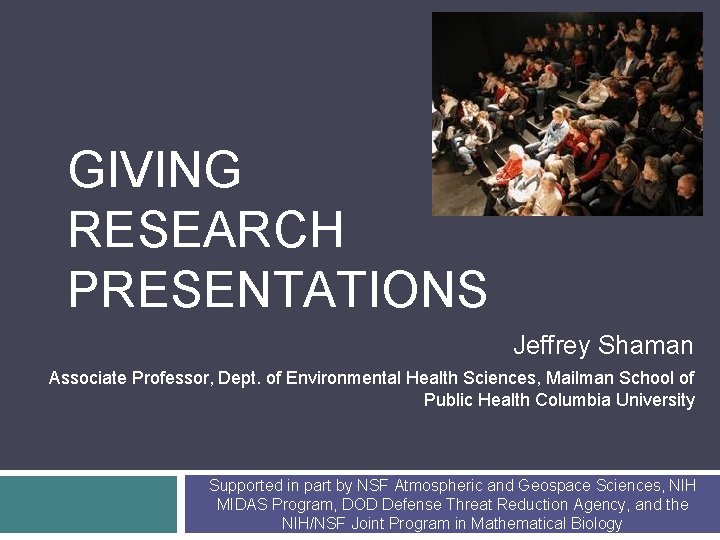 GIVING RESEARCH PRESENTATIONS

Jeffrey Shaman

Associate Professor, Dept. of Environmental Health Sciences, Mailman School of Public Health Columbia University

Supported in part by NSF Atmospheric and Geospace Sciences, NIH MIDAS Program, DOD Defense Threat Reduction Agency, and the NIH/NSF Joint Program in Mathematical Biology